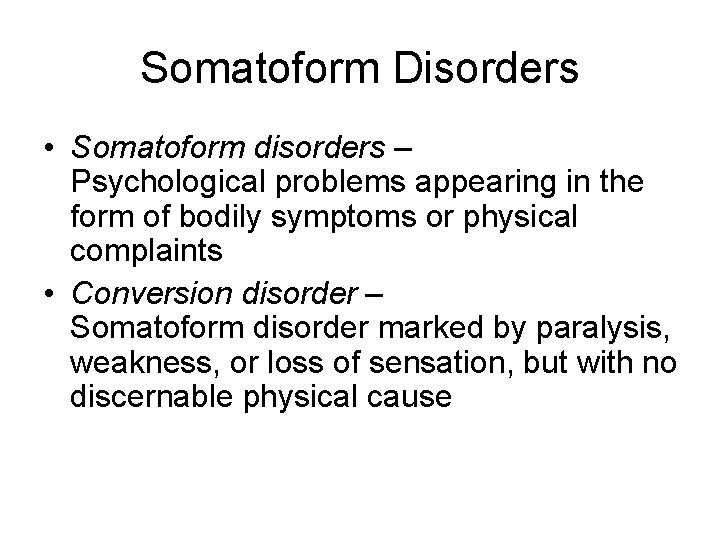 Somatoform Disorders

• Somatoform disorders – Psychological problems appearing in the form of bodily symptoms or physical complaints
• Conversion disorder – Somatoform disorder marked by paralysis, weakness, or loss of sensation, but with no discernable physical cause